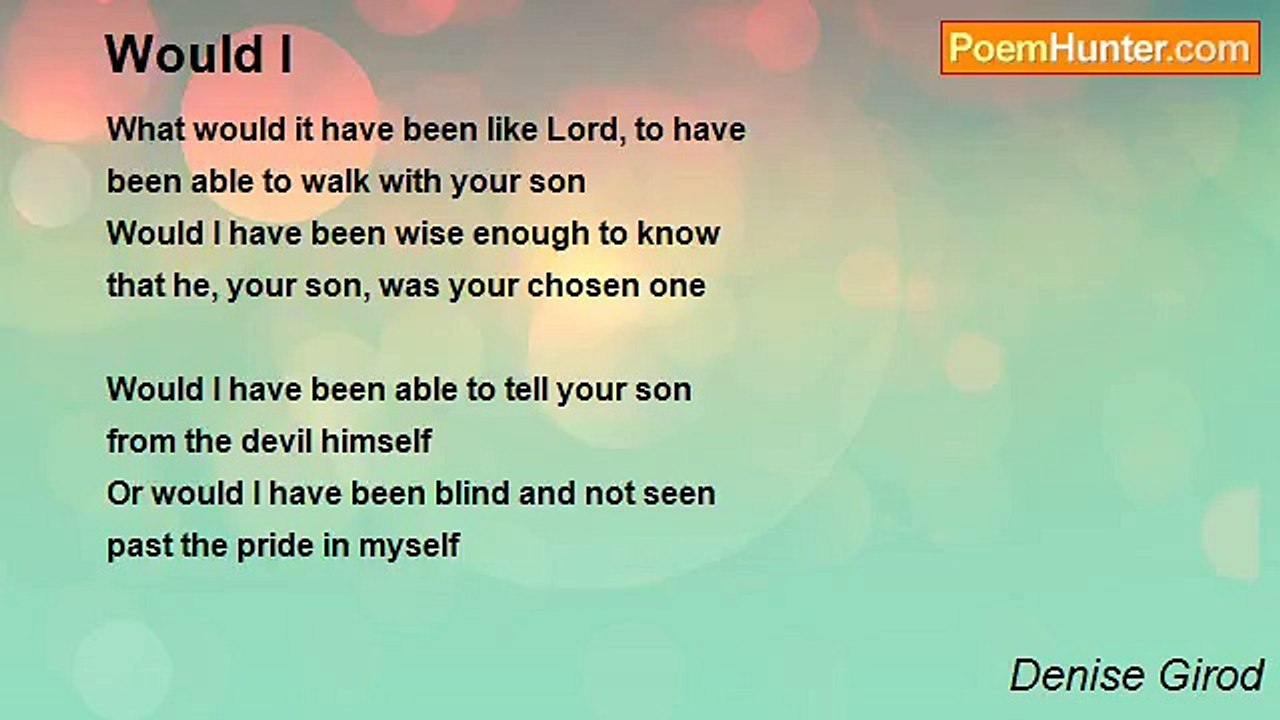 Would I

PoemHunter.com

What would it have been like Lord, to have
been able to walk with your son
Would I have been wise enough to know
that he, your son, was your chosen one

Would I have been able to tell your son
from the devil himself
Or would I have been blind and not seen
past the pride in myself

Denise Girod